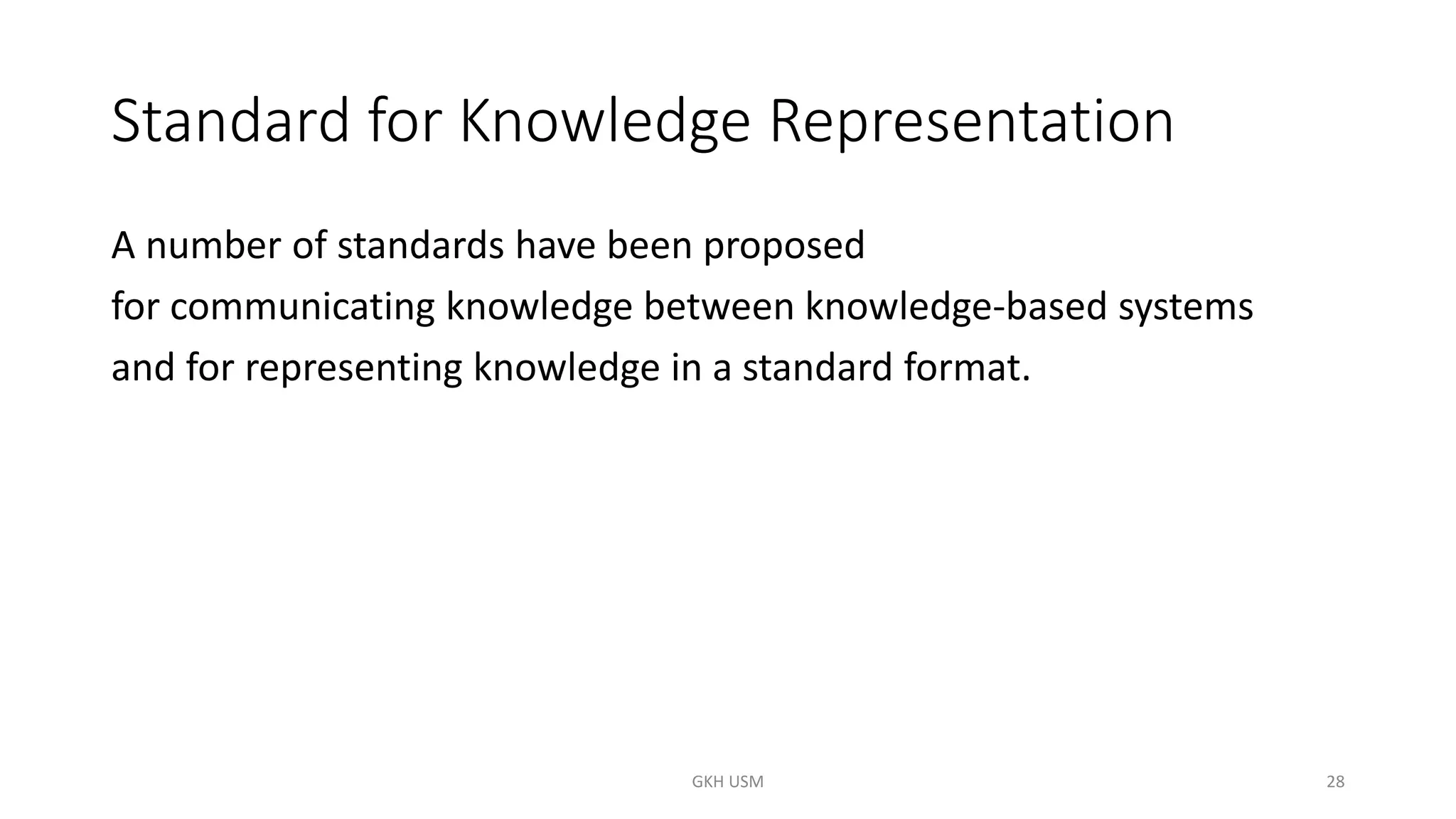 Standard for Knowledge Representation

A number of standards have been proposed
for communicating knowledge between knowledge-based systems
and for representing knowledge in a standard format.

GKH USM

28